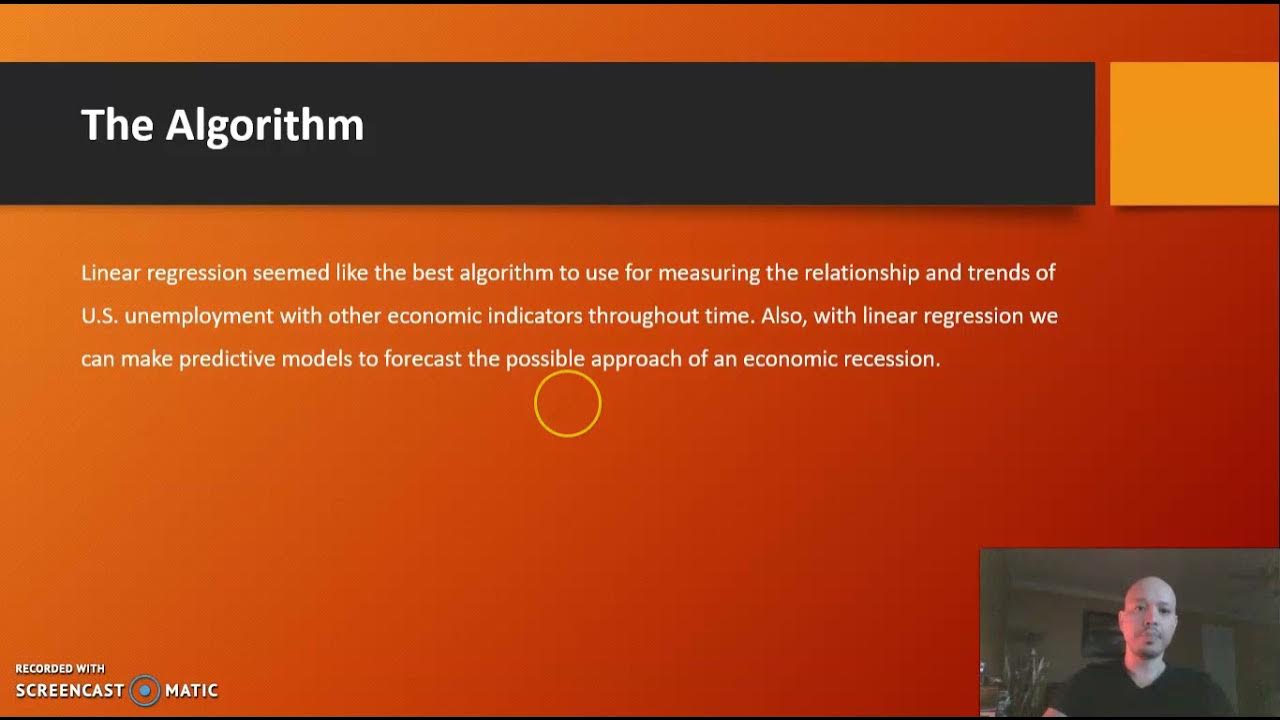 The Algorithm

Linear regression seemed like the best algorithm to use for measuring the relationship and trends of U.S. unemployment with other economic indicators throughout time. Also, with linear regression we can make predictive models to forecast the possible approach of an economic recession.

RECORDED WITH
SCREENCAST MATIC